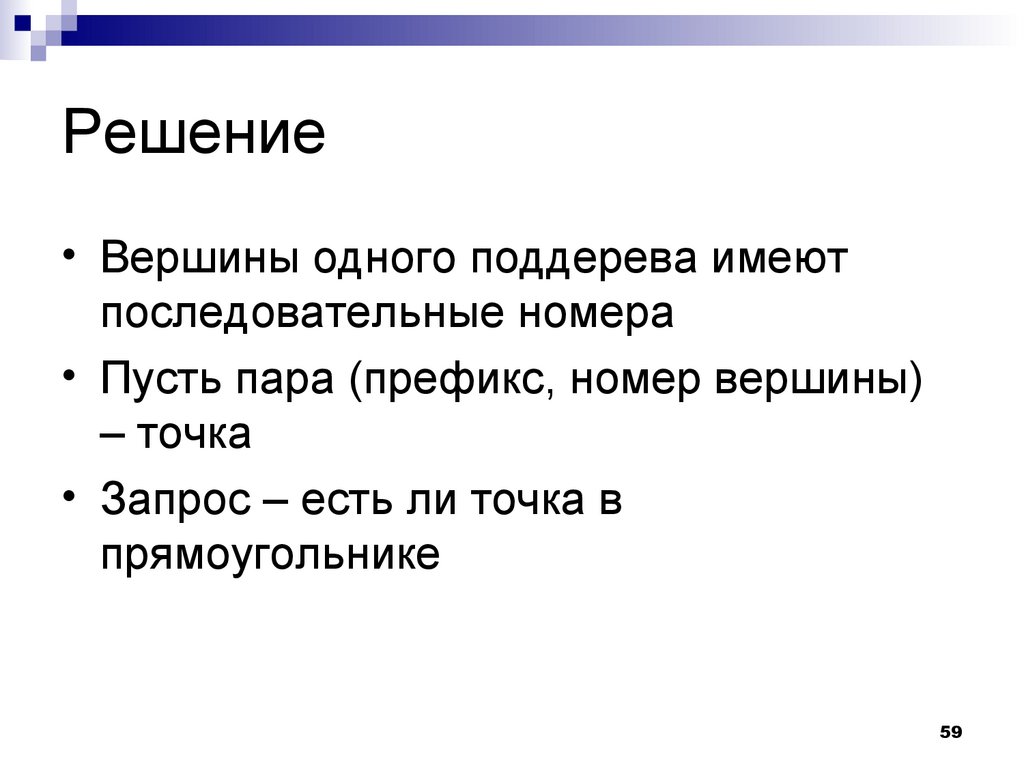 Решение

• Вершины одного поддерева имеют последовательные номера

• Пусть пара (префикс, номер вершины) – точка

• Запрос – есть ли точка в прямоугольнике

59